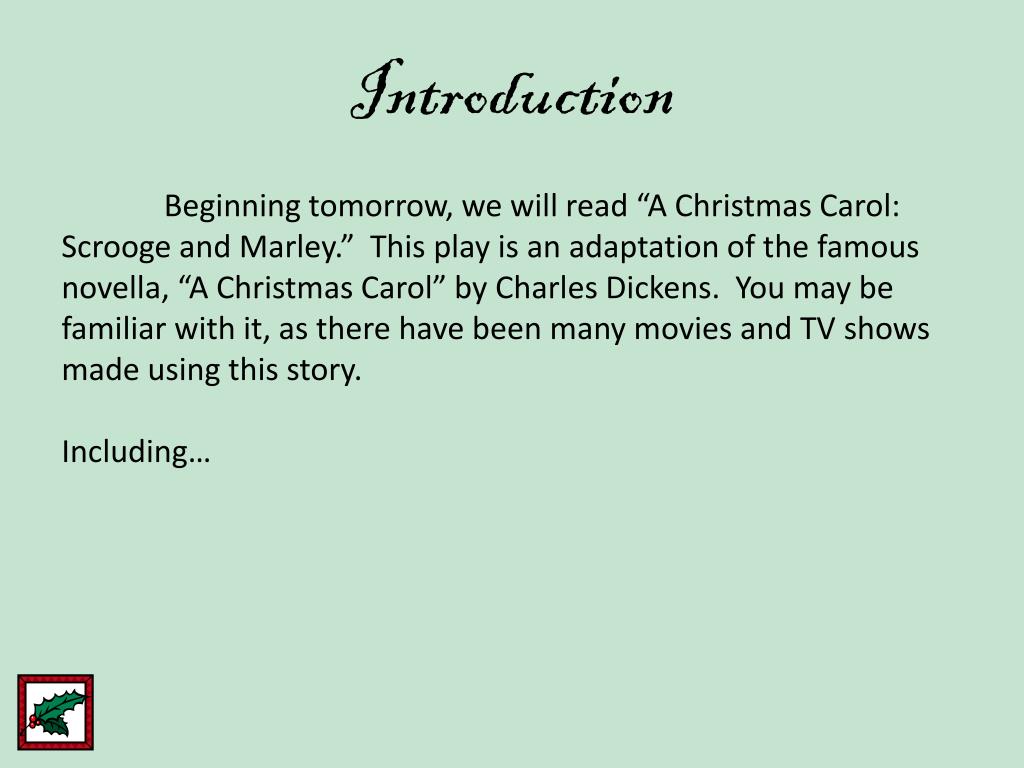 Introduction

Beginning tomorrow, we will read “A Christmas Carol: Scrooge and Marley.” This play is an adaptation of the famous novella, “A Christmas Carol” by Charles Dickens. You may be familiar with it, as there have been many movies and TV shows made using this story.

Including…